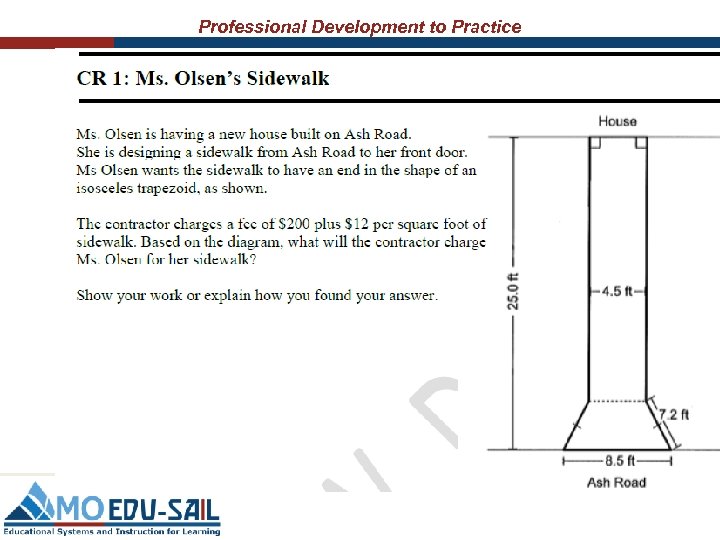 Professional Development to Practice

CR 1: Ms. Olsen's Sidewalk

Ms. Olsen is having a new house built on Ash Road. She is designing a sidewalk from Ash Road to her front door. Ms Olsen wants the sidewalk to have an end in the shape of an isosceles trapezoid, as shown.

The contractor charges a fee of $200 plus $12 per square foot of sidewalk. Based on the diagram, what will the contractor charge Ms. Olsen for her sidewalk?

Show your work or explain how you found your answer.

House

25.0 ft

4.5 ft

7.2 ft

8.5 ft

Ash Road

MO EDU-SAIL
Educational Systems and Instruction for Learning